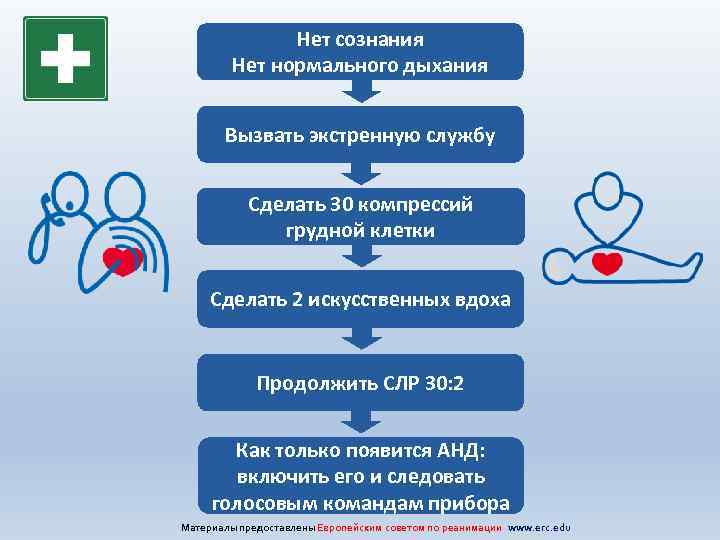 Нет сознания
Нет нормального дыхания

Вызвать экстренную службу

Сделать 30 компрессий грудной клетки

Сделать 2 искусственных вдоха

Продолжить СЛР 30:2

Как только появится АНД: включить его и следовать голосовым командам прибора

Материалы предоставлены Европейским советом по реанимации www.erc.edu